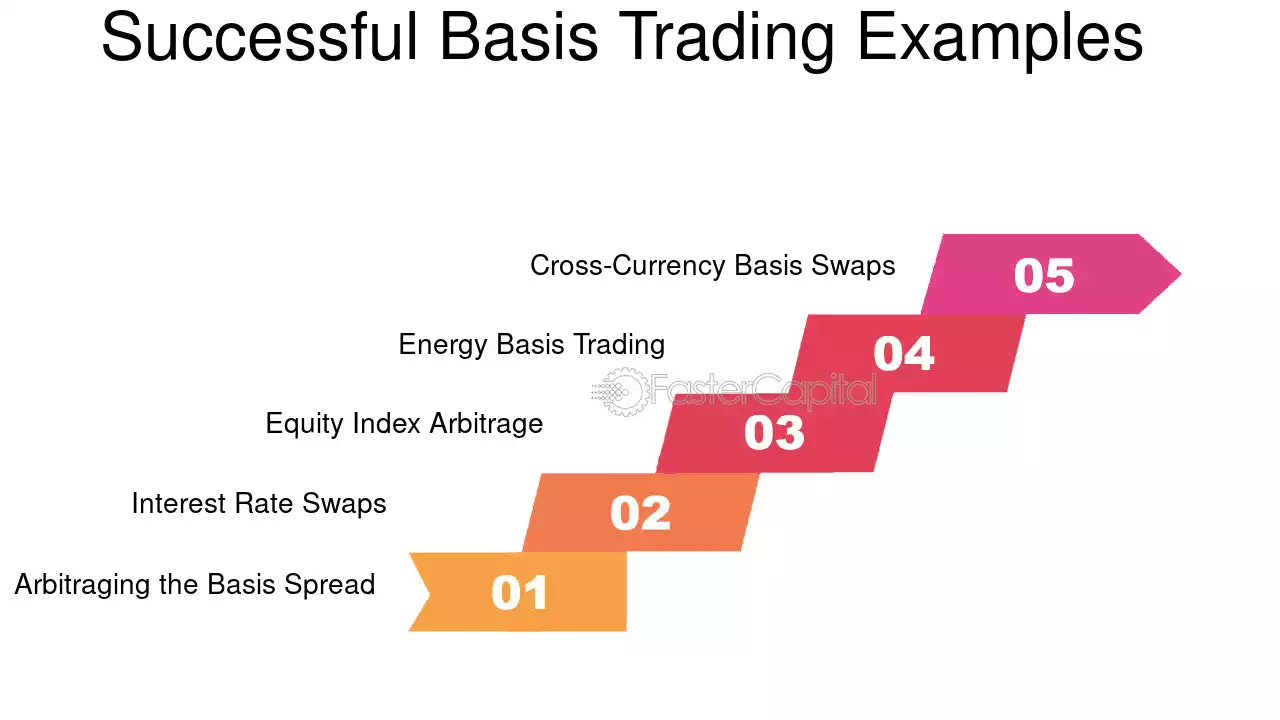 Successful Basis Trading Examples

Cross-Currency Basis Swaps
05

Energy Basis Trading
04

FasterCapital

Equity Index Arbitrage
03

Interest Rate Swaps
02

Arbitraging the Basis Spread
01